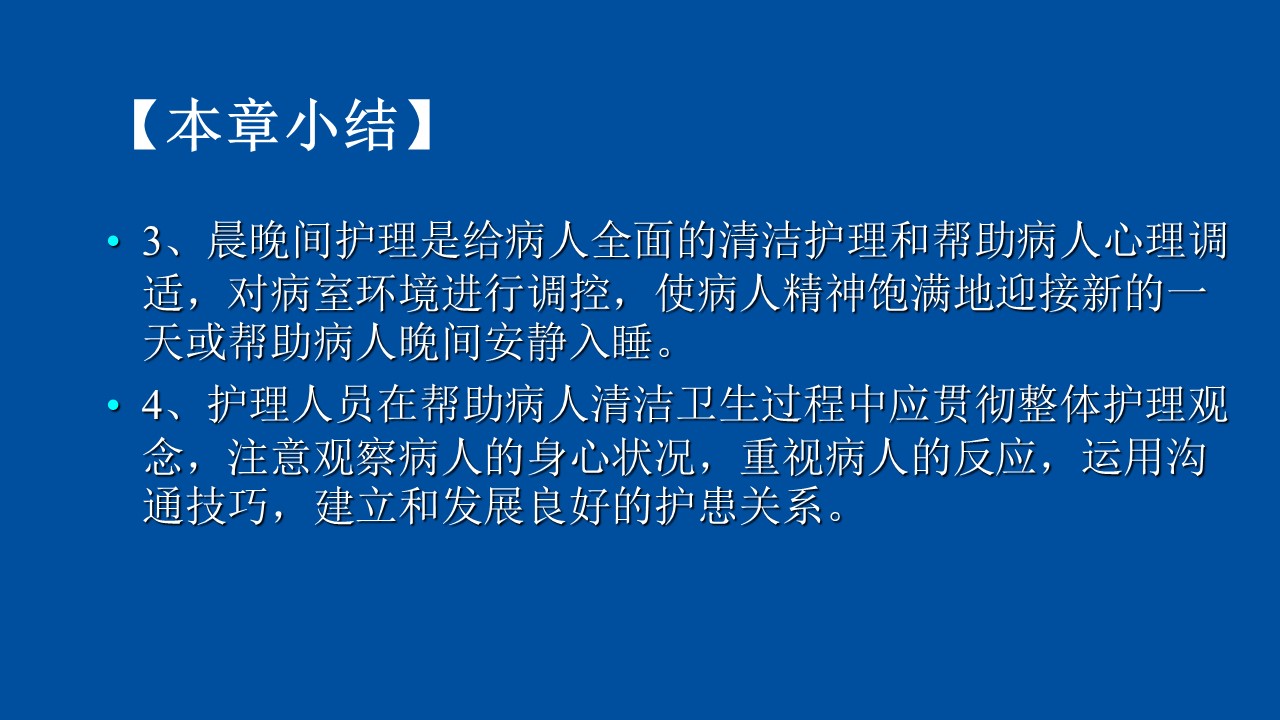 【本章小结】

• 3、晨晚间护理是给病人全面的清洁护理和帮助病人心理调适，对病室环境进行调控，使病人精神饱满地迎接新的一天或帮助病人晚间安静入睡。

• 4、护理人员在帮助病人清洁卫生过程中应贯彻整体护理观念，注意观察病人的身心状况，重视病人的反应，运用沟通技巧，建立和发展良好的护患关系。